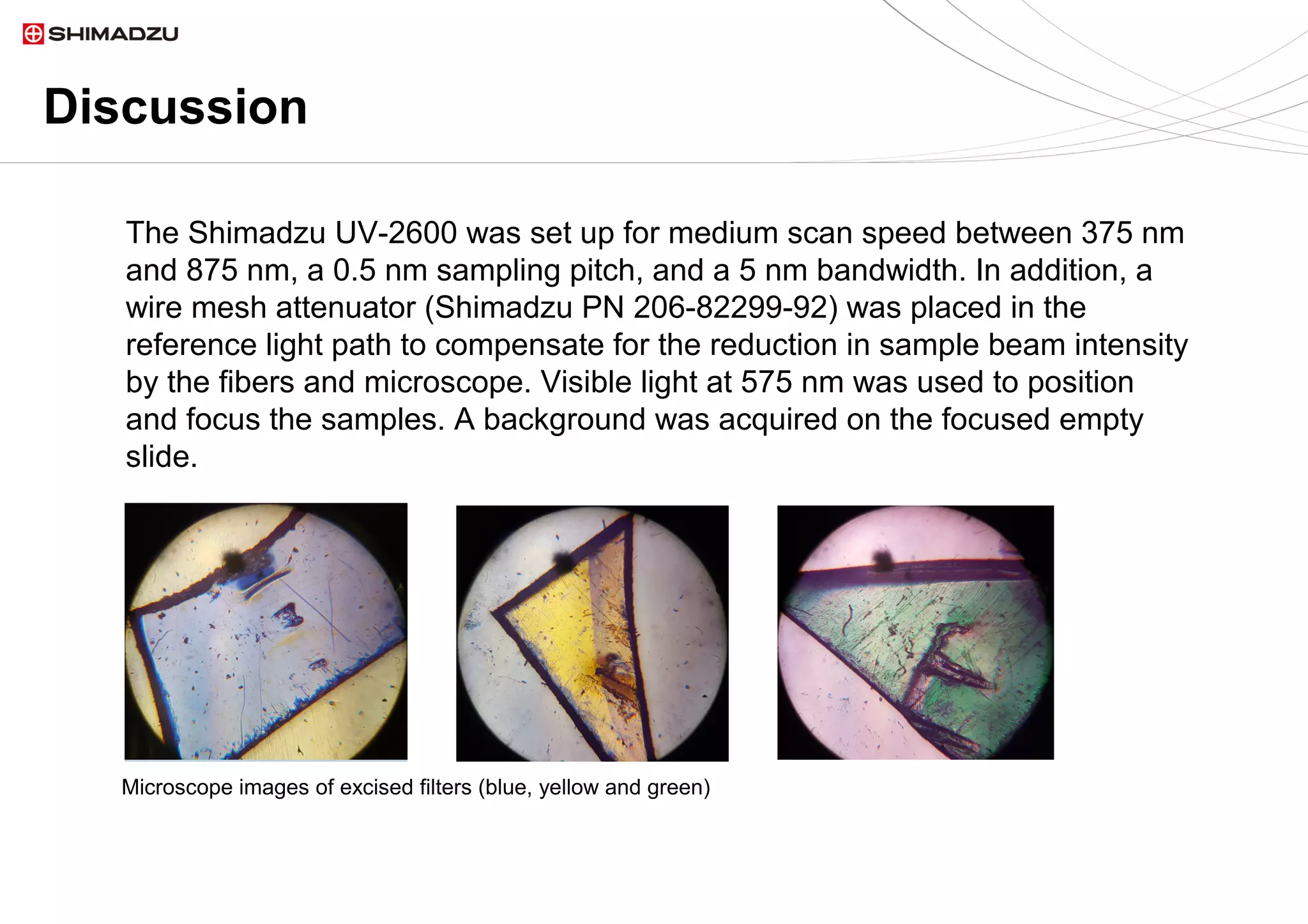 SHIMADZU

Discussion

The Shimadzu UV-2600 was set up for medium scan speed between 375 nm and 875 nm, a 0.5 nm sampling pitch, and a 5 nm bandwidth. In addition, a wire mesh attenuator (Shimadzu PN 206-82299-92) was placed in the reference light path to compensate for the reduction in sample beam intensity by the fibers and microscope. Visible light at 575 nm was used to position and focus the samples. A background was acquired on the focused empty slide.

Microscope images of excised filters (blue, yellow and green)